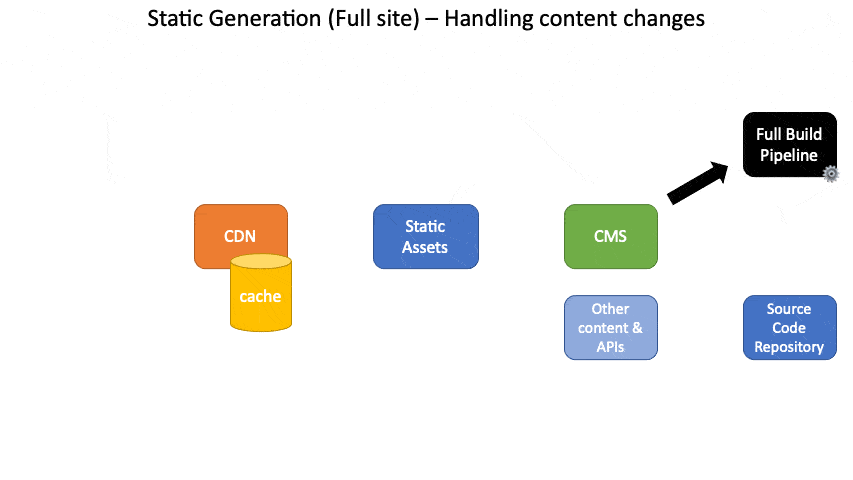 Static Generation (Full site) – Handling content changes

Full Build Pipeline

CDN

cache

Static Assets

CMS

Other content & APIs

Source Code Repository